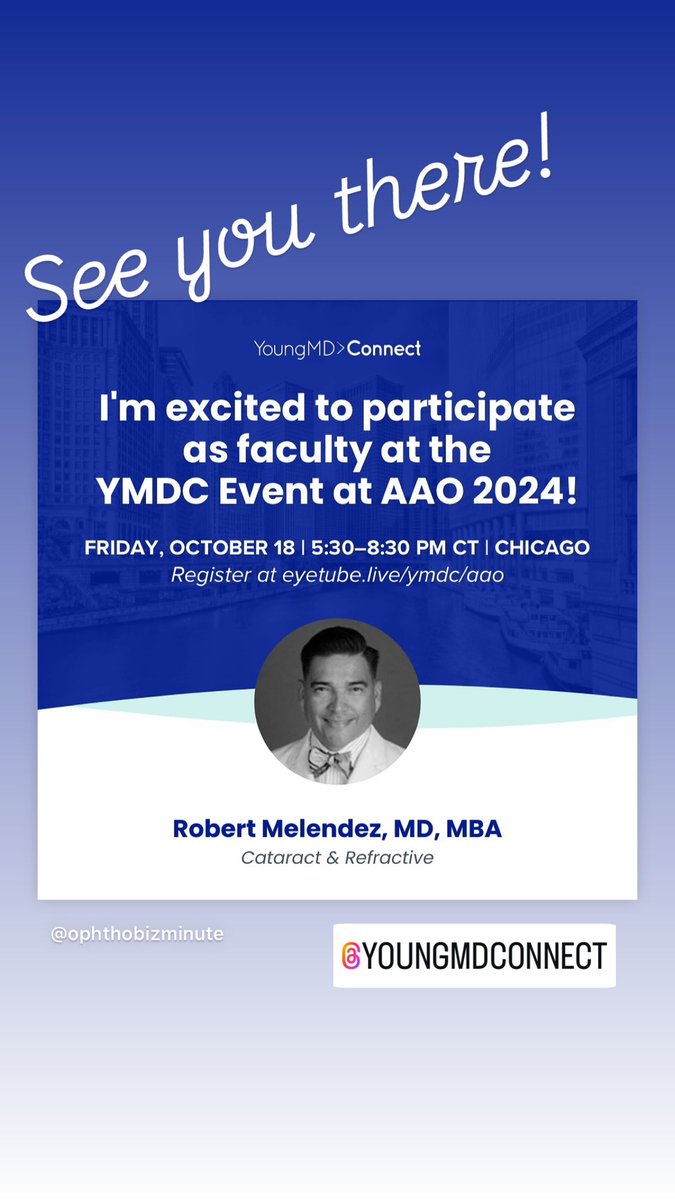 See you there!

YoungMD>Connect

I'm excited to participate as faculty at the YMDC Event at AAO 2024!

FRIDAY, OCTOBER 18 | 5:30–8:30 PM CT | CHICAGO
Register at eyetube.live/ymdc/aao

Robert Melendez, MD, MBA
Cataract & Refractive

@ophthobizminute

YOUNGMDCONNECT